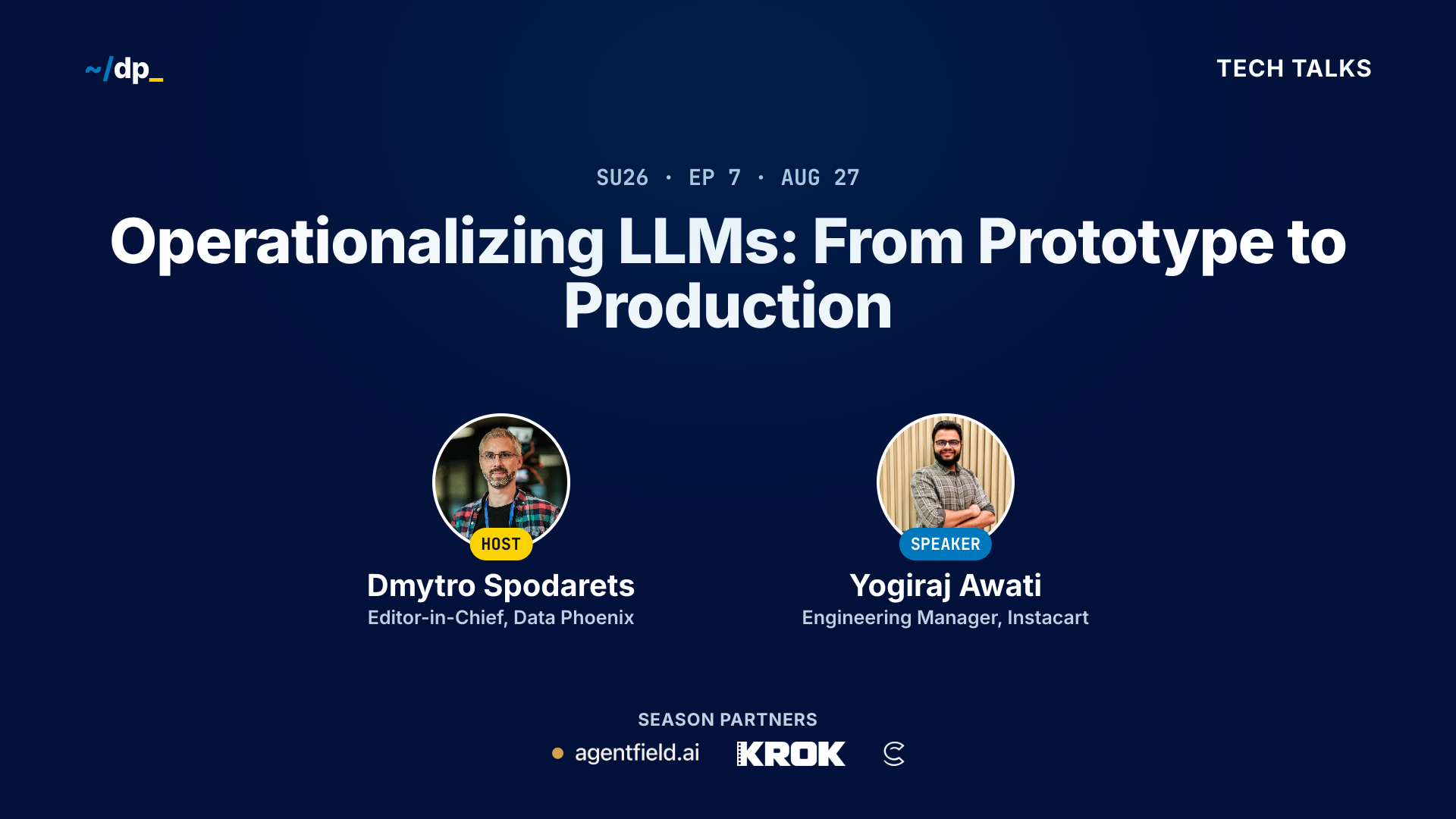 ~/dp_

TECH TALKS

SU26 · EP 7 · AUG 27

Operationalizing LLMs: From Prototype to Production

HOST

Dmytro Spodarets

Editor-in-Chief, Data Phoenix

SPEAKER

Yogiraj Awati

Engineering Manager, Instacart

SEASON PARTNERS

agentfield.ai KROK